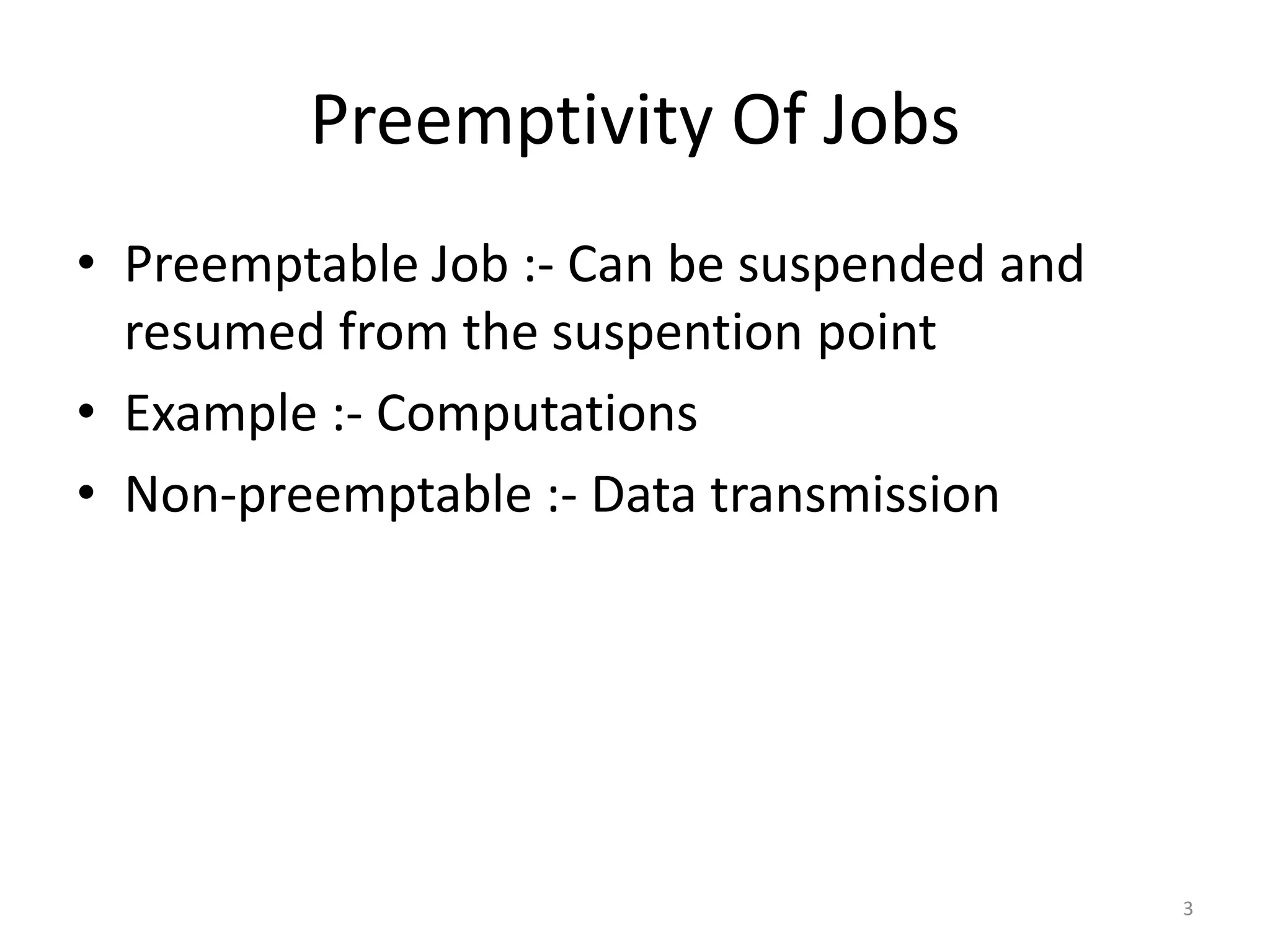 Preemptivity Of Jobs

• Preemptable Job :- Can be suspended and resumed from the suspention point
• Example :- Computations
• Non-preemptable :- Data transmission

3